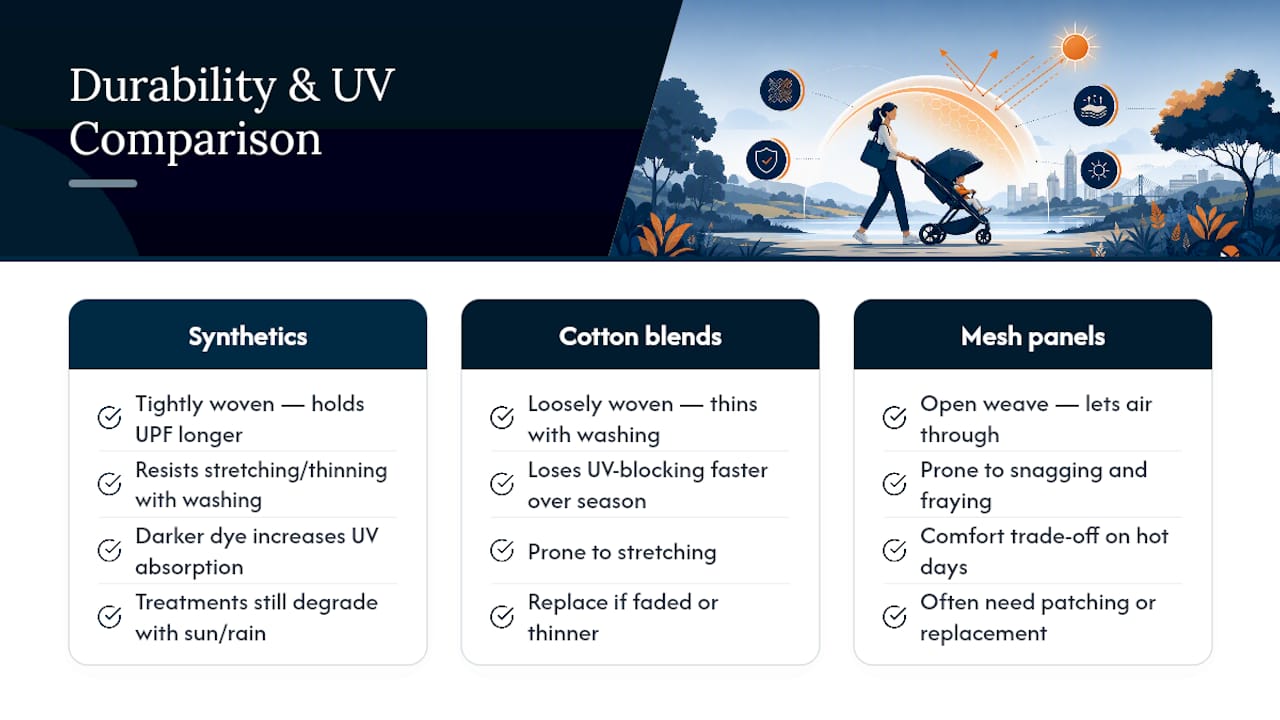 Durability & UV Comparison

Synthetics

Tightly woven — holds UPF longer

Resists stretching/thinning with washing

Darker dye increases UV absorption

Treatments still degrade with sun/rain

Cotton blends

Loosely woven — thins with washing

Loses UV-blocking faster over season

Prone to stretching

Replace if faded or thinner

Mesh panels

Open weave — lets air through

Prone to snagging and fraying

Comfort trade-off on hot days

Often need patching or replacement